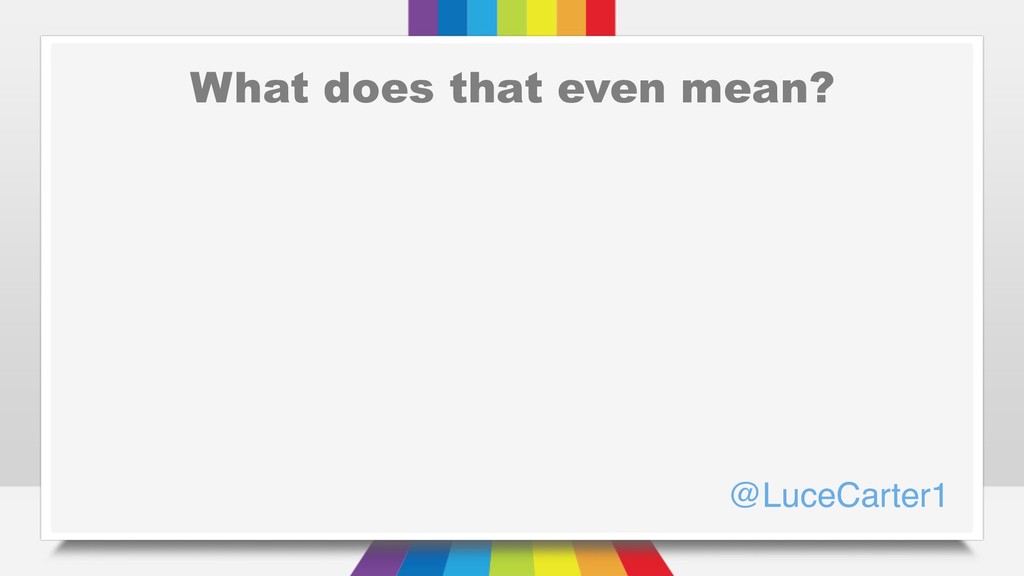 What does that even mean?

@LuceCarter1